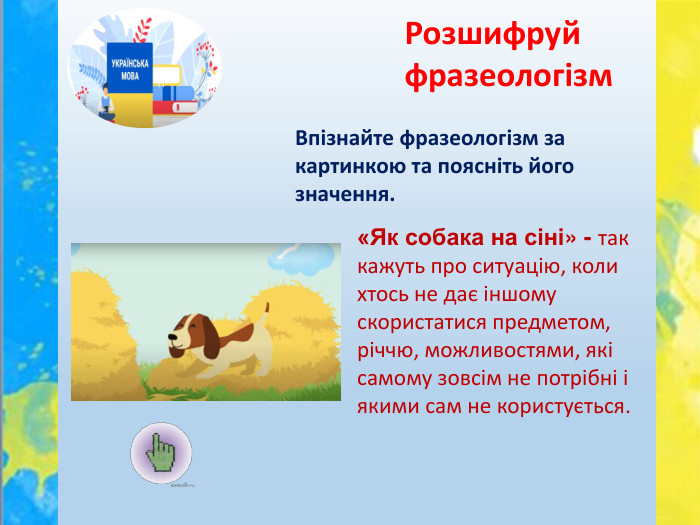 УКРАЇНСЬКА МОВА

Розшифруй фразеологізм

Впізнайте фразеологізм за картинкою та поясніть його значення.

«Як собака на сіні» - так кажуть про ситуацію, коли хтось не дає іншому скористатися предметом, річчю, можливостями, які самому зовсім не потрібні і якими сам не користується.